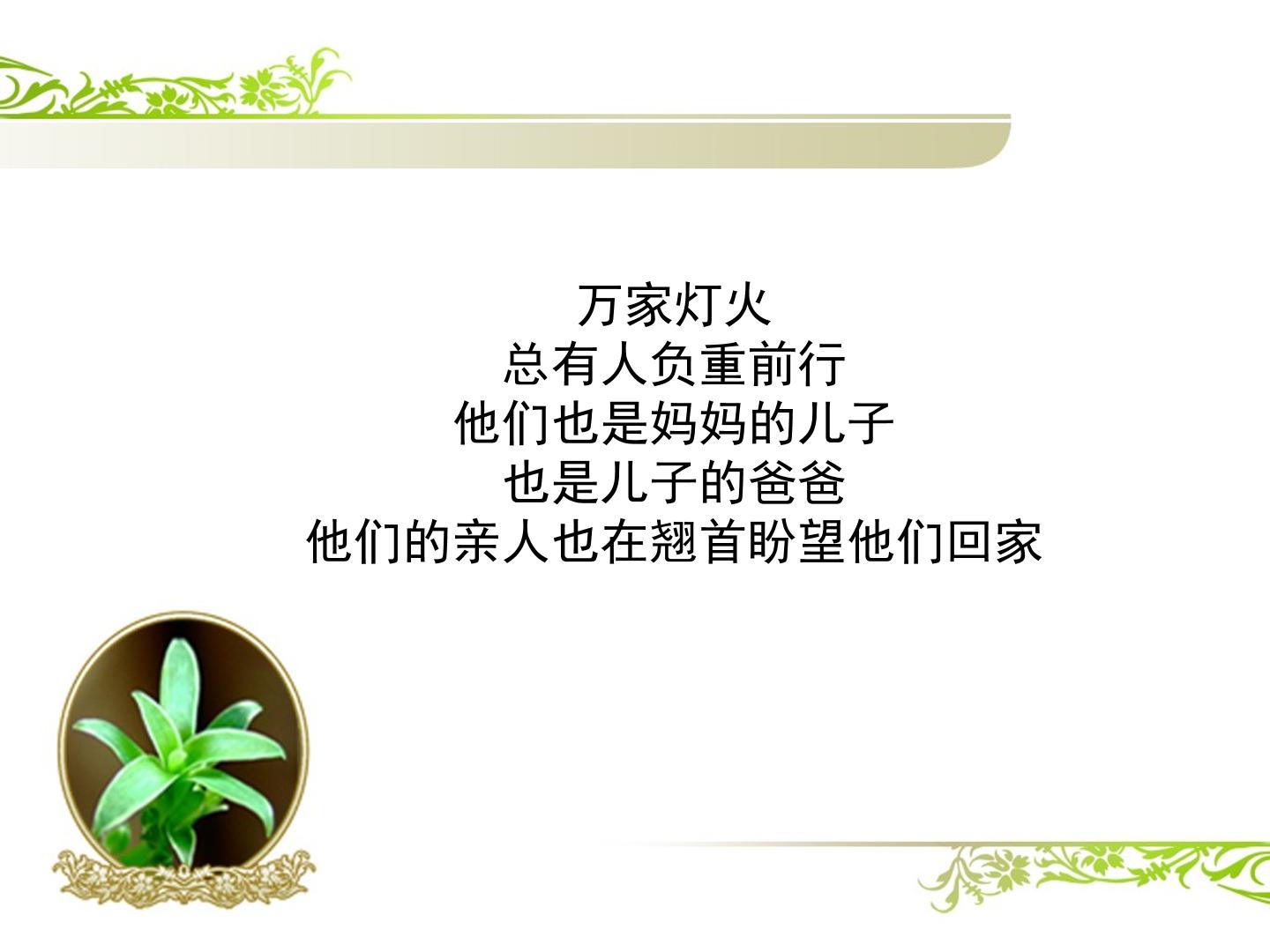 万家灯火
总有人负重前行
他们也是妈妈的儿子
也是儿子的爸爸
他们的亲人也在翘首盼望他们回家